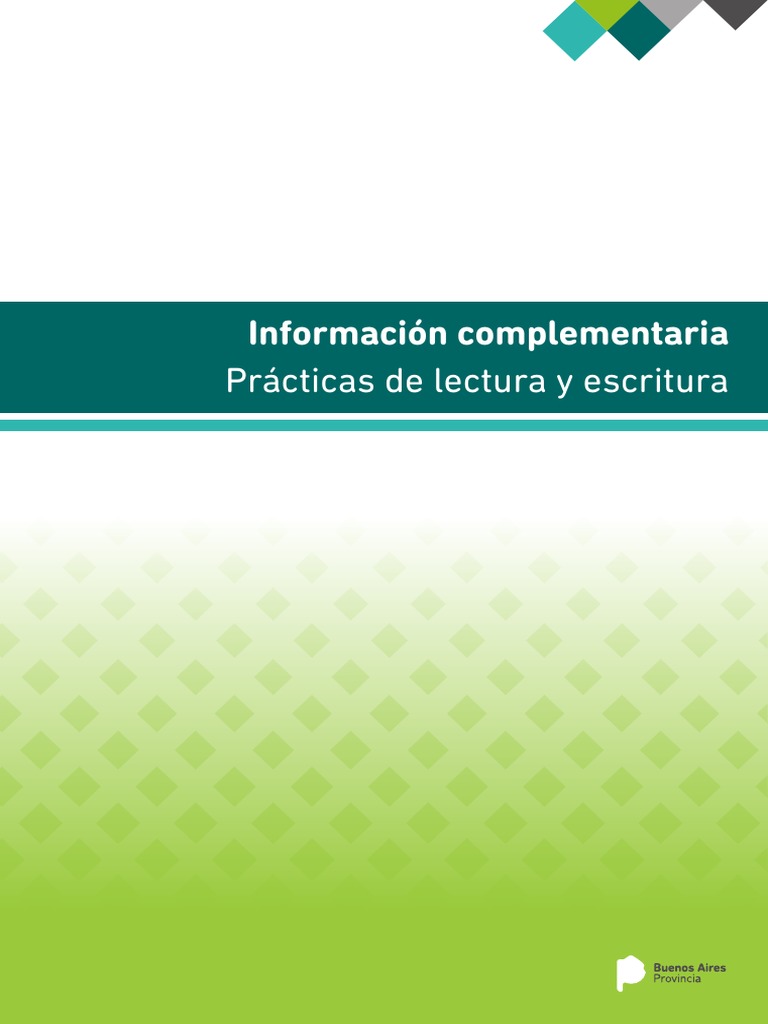 Información complementaria
Prácticas de lectura y escritura

Buenos Aires
Provincia